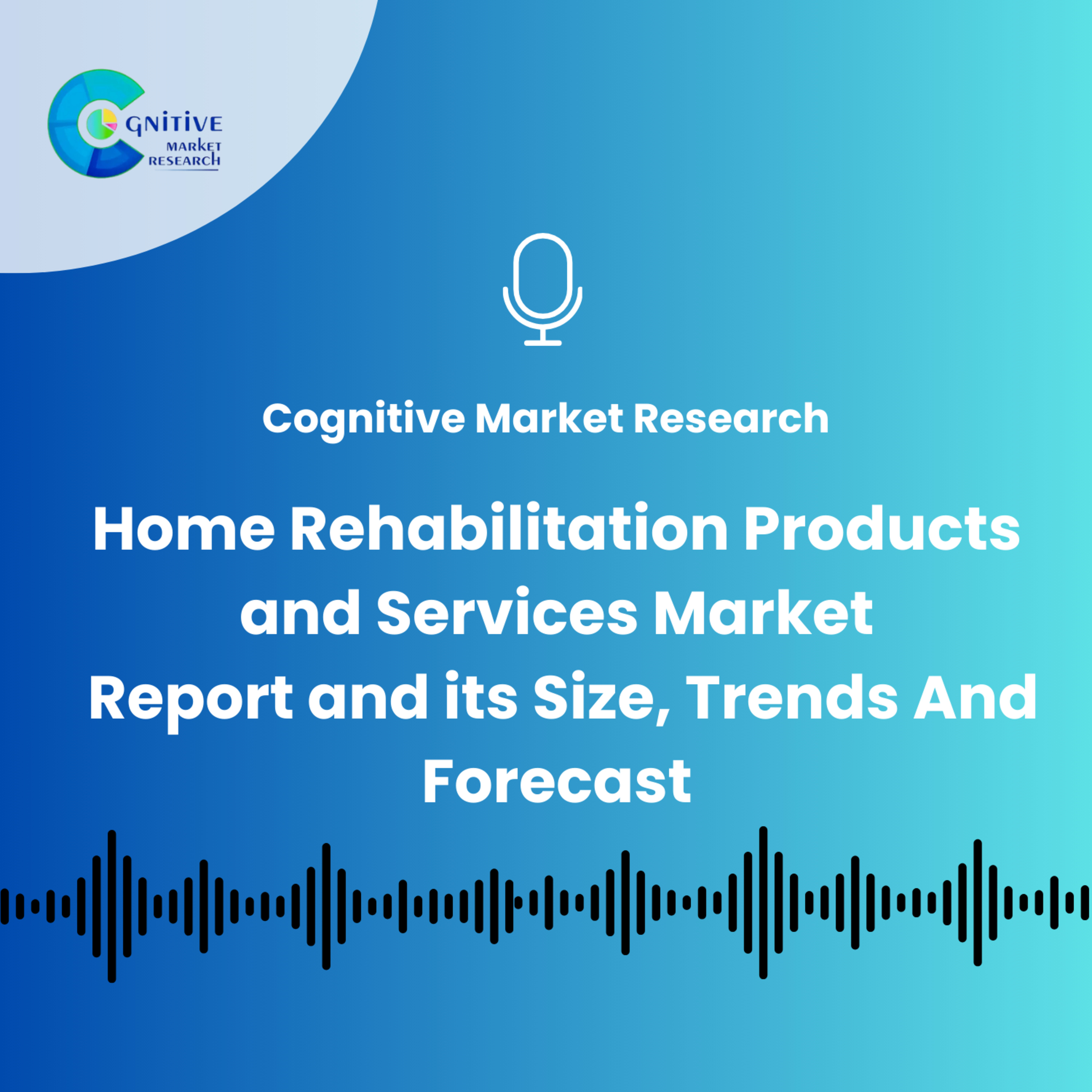 COGNITIVE MARKET RESEARCH

Cognitive Market Research

Home Rehabilitation Products and Services Market Report and its Size, Trends And Forecast